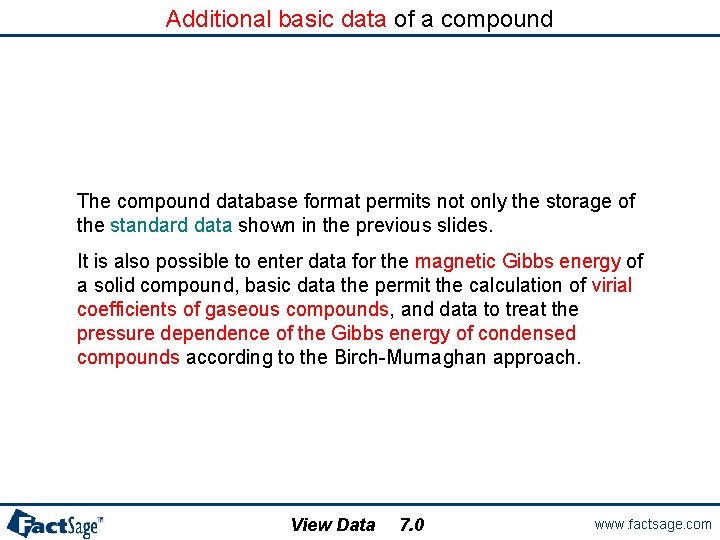 Additional basic data of a compound

The compound database format permits not only the storage of the standard data shown in the previous slides.

It is also possible to enter data for the magnetic Gibbs energy of a solid compound, basic data the permit the calculation of virial coefficients of gaseous compounds, and data to treat the pressure dependence of the Gibbs energy of condensed compounds according to the Birch-Murnaghan approach.

FactSage™

View Data 7.0

www.factsage.com